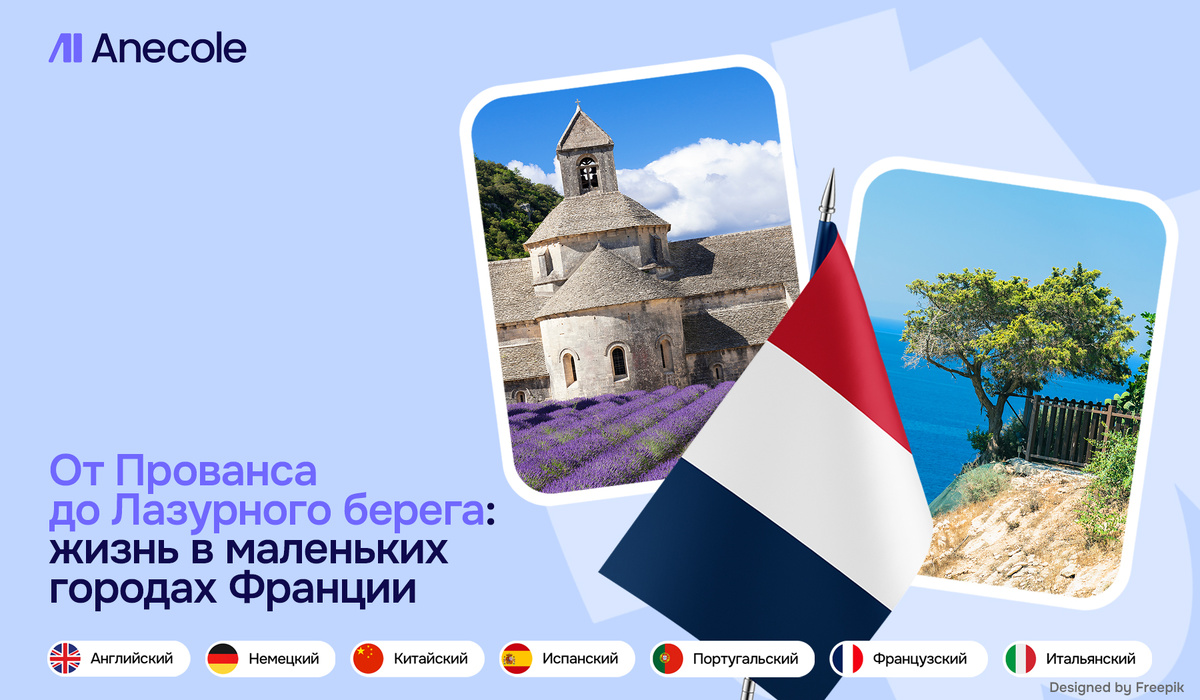 Anecole

От Прованса до Лазурного берега: жизнь в маленьких городах Франции

Английский
Немецкий
Китайский
Испанский
Португальский
Французский
Итальянский

Designed by Freepik